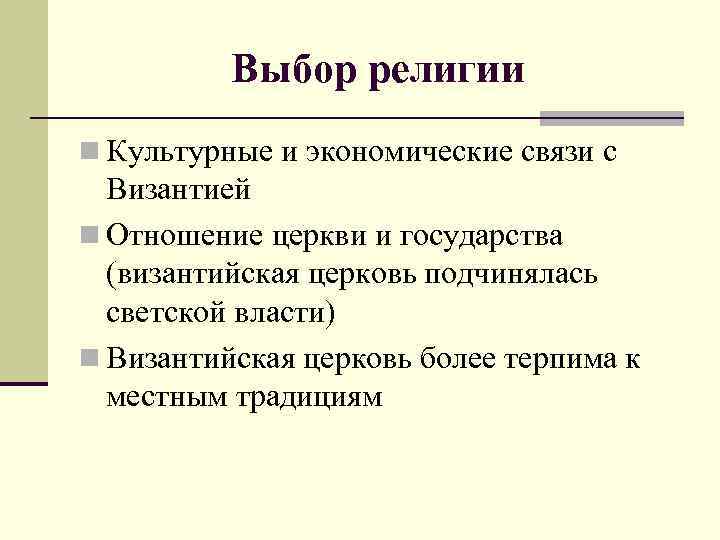 Выбор религии

Культурные и экономические связи с Византией

Отношение церкви и государства (византийская церковь подчинялась светской власти)

Византийская церковь более терпима к местным традициям